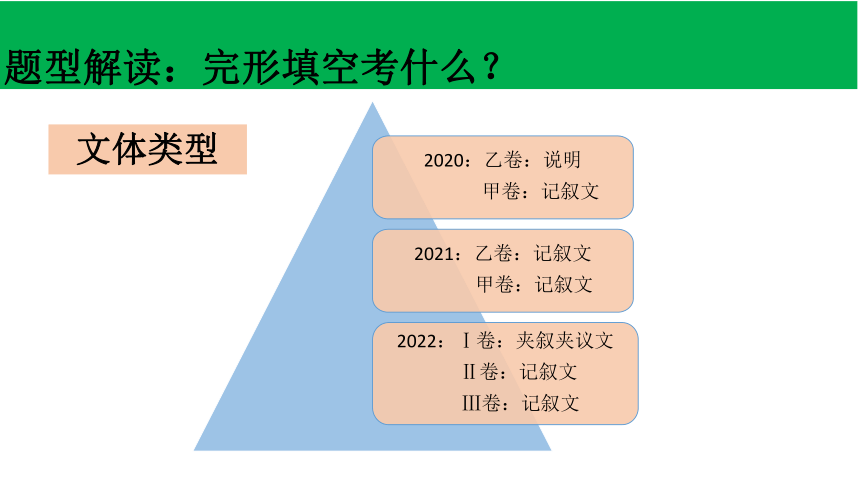 题型解读：完形填空考什么？

文体类型

2020：乙卷：说明
甲卷：记叙文

2021：乙卷：记叙文
甲卷：记叙文

2022：Ⅰ卷：夹叙夹议文
Ⅱ卷：记叙文
Ⅲ卷：记叙文